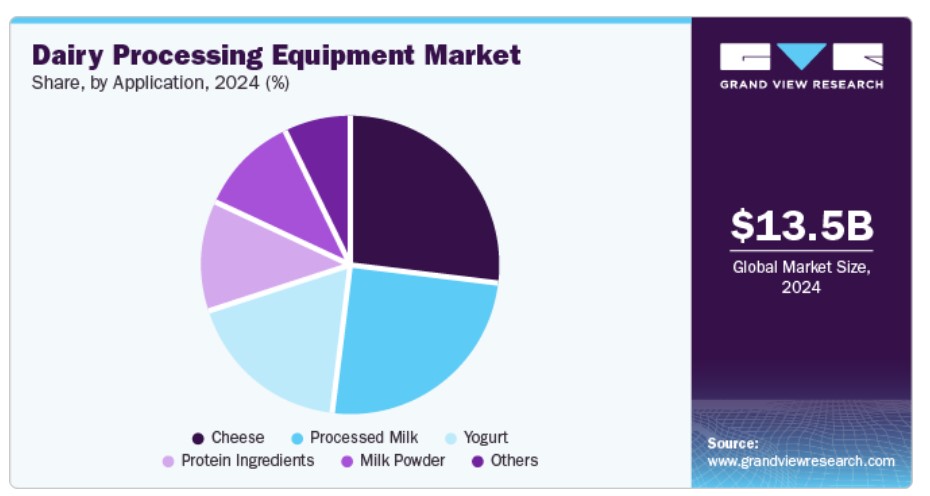 Dairy Processing Equipment Market
Share, by Application, 2024 (%)

Cheese
Processed Milk
Yogurt
Protein Ingredients
Milk Powder
Others

GRAND VIEW RESEARCH

$13.5B
Global Market Size, 2024

Source:
www.grandviewresearch.com